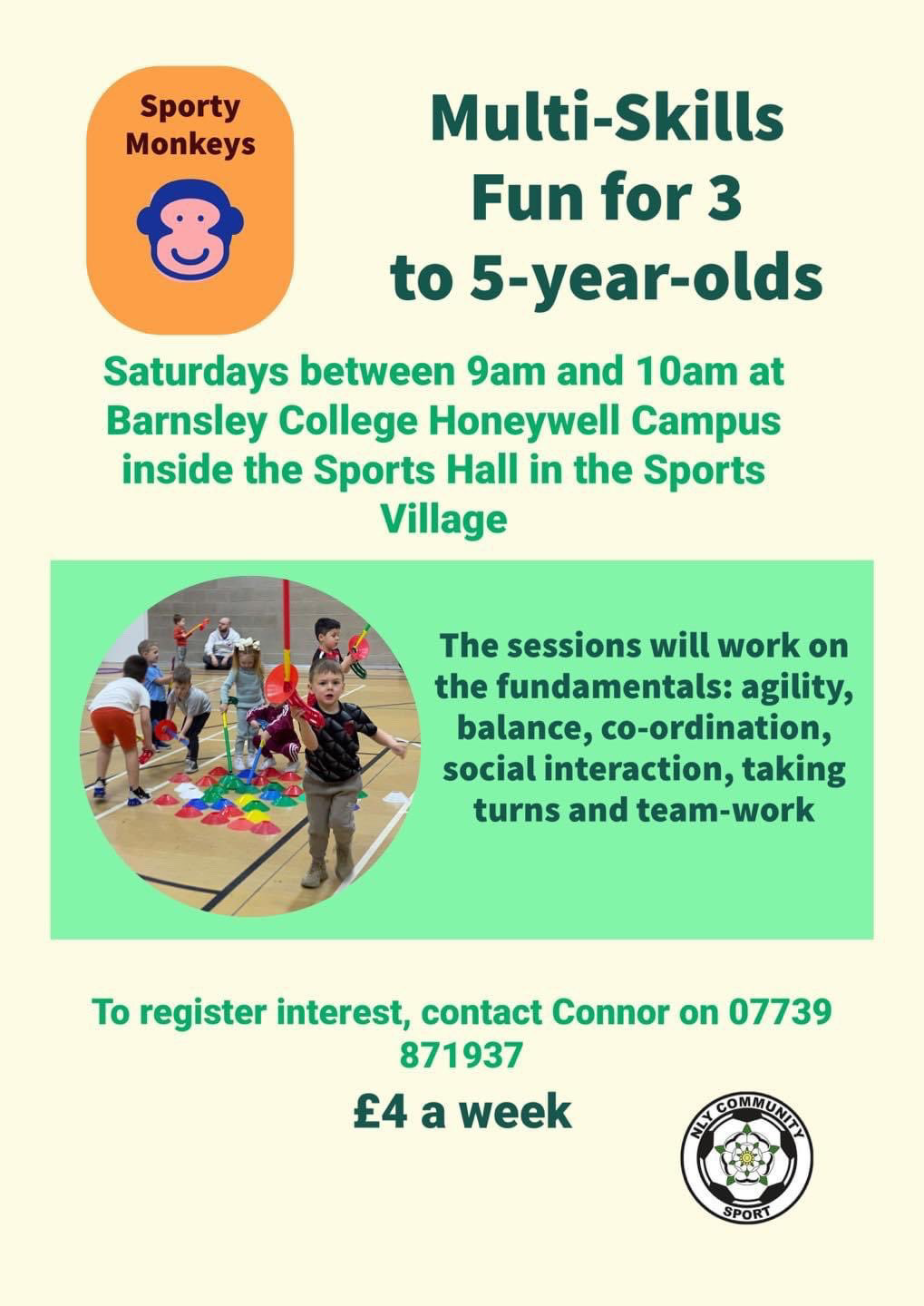 Sporty Monkeys

Multi-Skills Fun for 3 to 5-year-olds

Saturdays between 9am and 10am at Barnsley College Honeywell Campus inside the Sports Hall in the Sports Village

The sessions will work on the fundamentals: agility, balance, co-ordination, social interaction, taking turns and team-work

To register interest, contact Connor on 07739 871937

£4 a week

NLY COMMUNITY SPORT